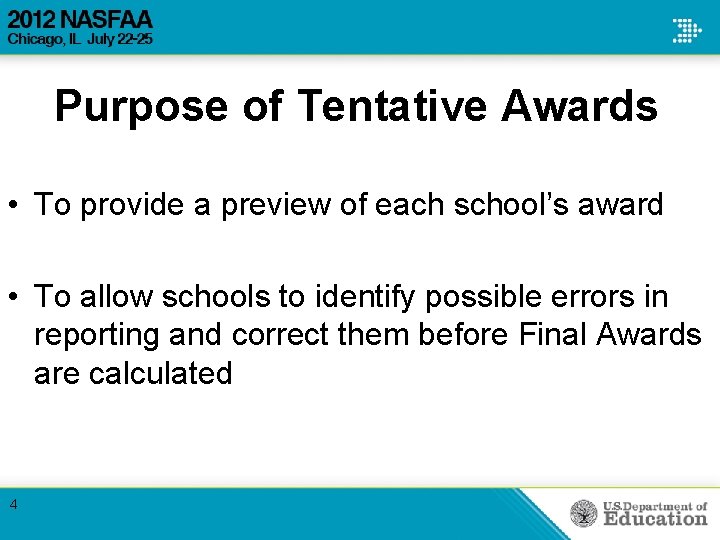 2012 NASFAA
Chicago, IL July 22-25

Purpose of Tentative Awards

• To provide a preview of each school's award

• To allow schools to identify possible errors in reporting and correct them before Final Awards are calculated

4

U.S. Department of Education